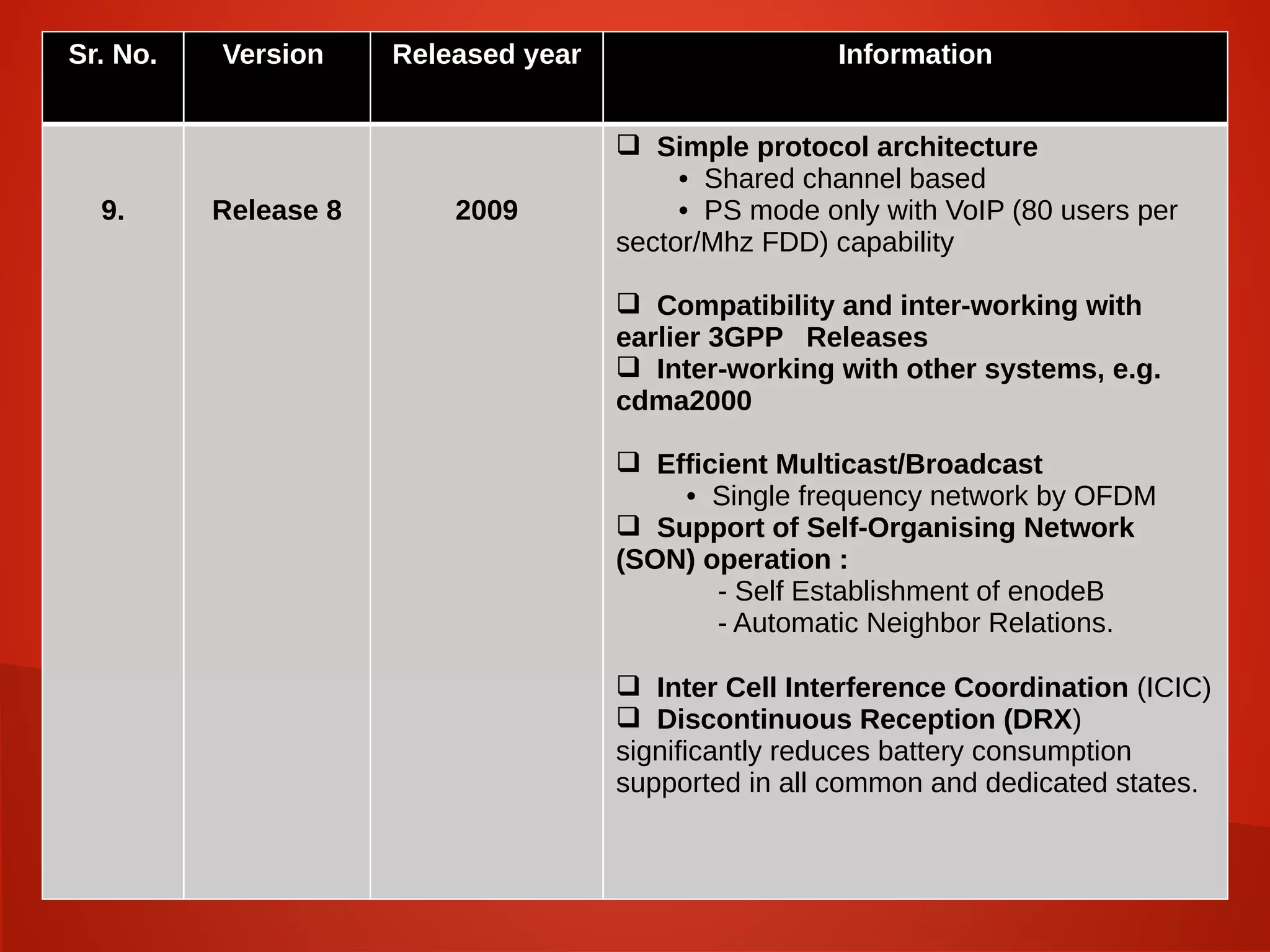 | Sr. No. | Version | Released year | Information |
|---|---|---|---|
| 9. | Release 8 | 2009 | ❑ Simple protocol architecture<br>• Shared channel based<br>• PS mode only with VoIP (80 users per sector/Mhz FDD) capability<br><br>❑ Compatibility and inter-working with earlier 3GPP Releases<br>❑ Inter-working with other systems, e.g. cdma2000<br><br>❑ Efficient Multicast/Broadcast<br>• Single frequency network by OFDM<br>❑ Support of Self-Organising Network (SON) operation :<br>- Self Establishment of enodeB<br>- Automatic Neighbor Relations.<br><br>❑ Inter Cell Interference Coordination (ICIC)<br>❑ Discontinuous Reception (DRX) significantly reduces battery consumption supported in all common and dedicated states. |